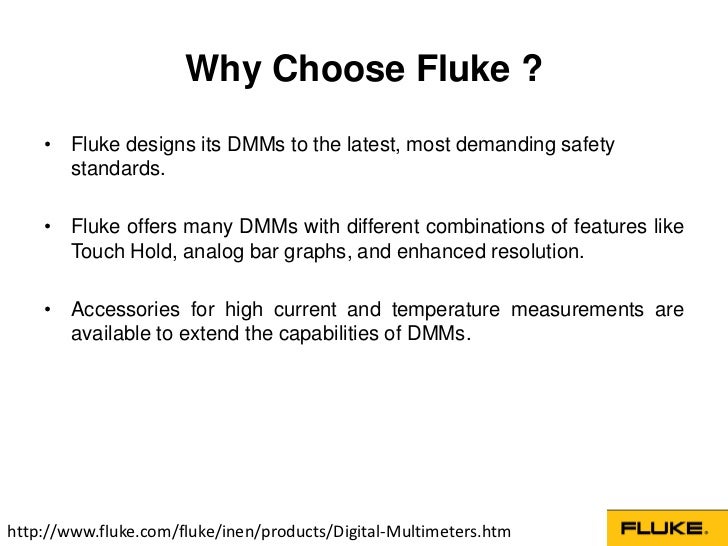 Why Choose Fluke ?

• Fluke designs its DMMs to the latest, most demanding safety standards.

• Fluke offers many DMMs with different combinations of features like Touch Hold, analog bar graphs, and enhanced resolution.

• Accessories for high current and temperature measurements are available to extend the capabilities of DMMs.

http://www.fluke.com/fluke/inen/products/Digital-Multimeters.htm

FLUKE.